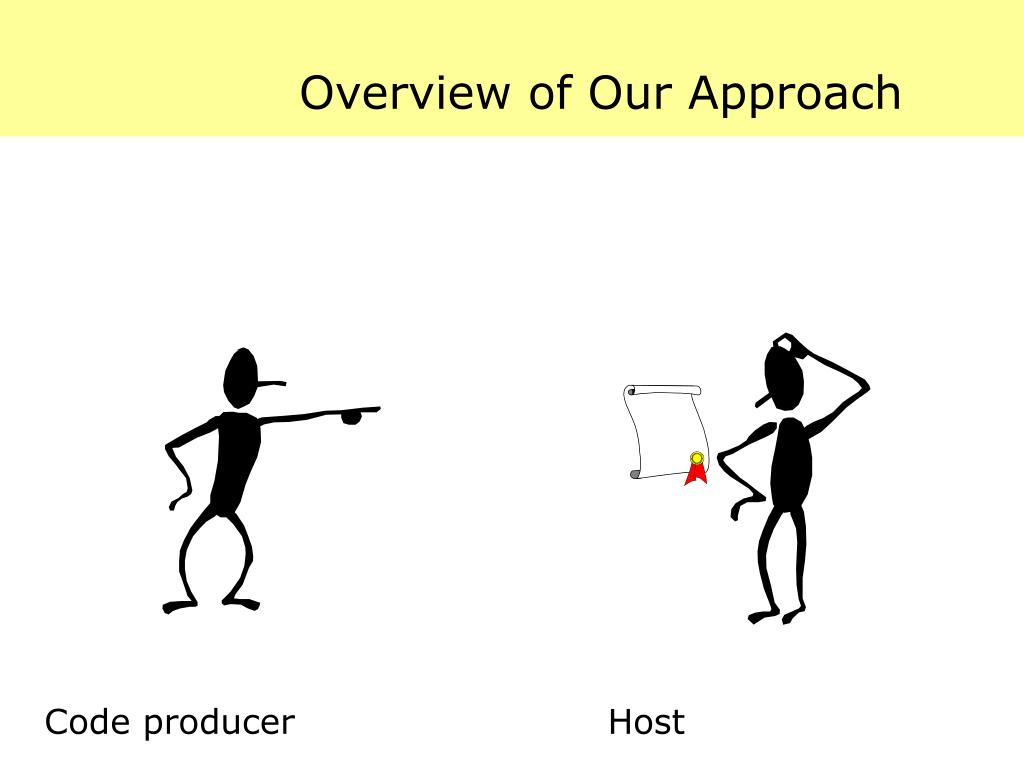 Overview of Our Approach

Code producer

Host